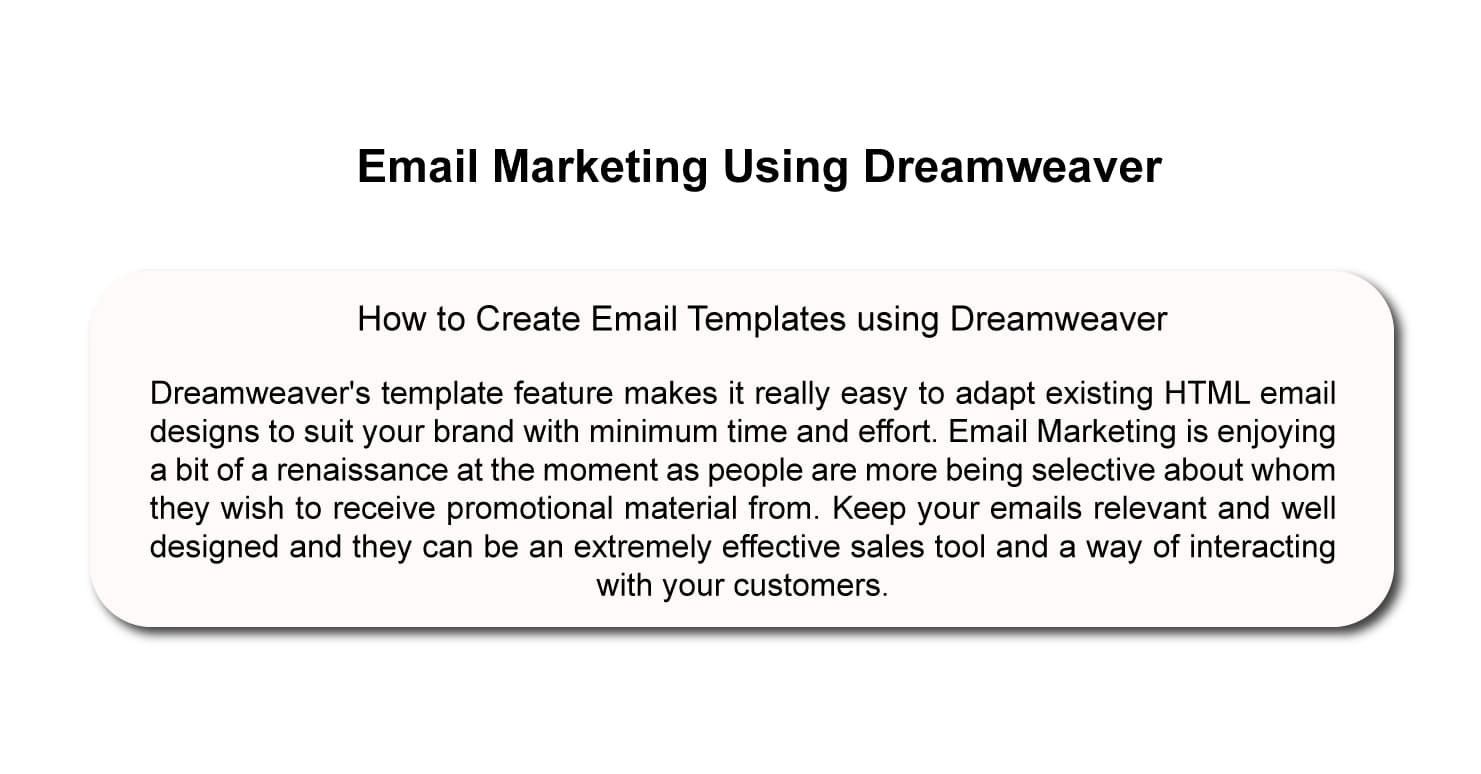 Email Marketing Using Dreamweaver

How to Create Email Templates using Dreamweaver

Dreamweaver's template feature makes it really easy to adapt existing HTML email designs to suit your brand with minimum time and effort. Email Marketing is enjoying a bit of a renaissance at the moment as people are more being selective about whom they wish to receive promotional material from. Keep your emails relevant and well designed and they can be an extremely effective sales tool and a way of interacting with your customers.